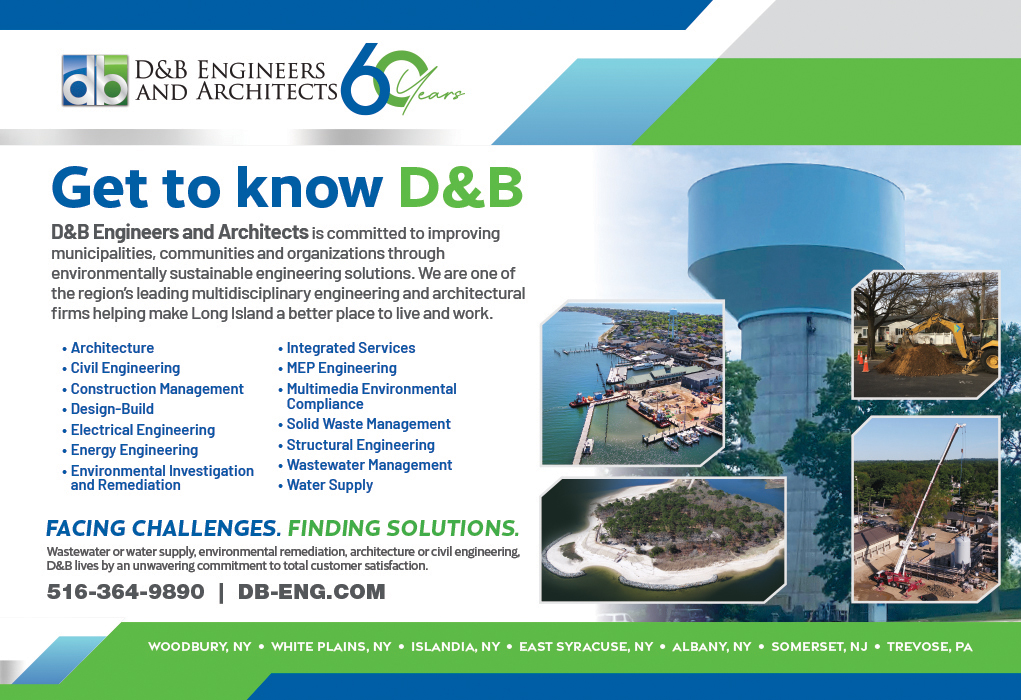 db D&B ENGINEERS AND ARCHITECTS 60 Years

Get to know D&B

D&B Engineers and Architects is committed to improving municipalities, communities and organizations through environmentally sustainable engineering solutions. We are one of the region's leading multidisciplinary engineering and architectural firms helping make Long Island a better place to live and work.

• Architecture
• Civil Engineering
• Construction Management
• Design-Build
• Electrical Engineering
• Energy Engineering
• Environmental Investigation and Remediation

• Integrated Services
• MEP Engineering
• Multimedia Environmental Compliance
• Solid Waste Management
• Structural Engineering
• Wastewater Management
• Water Supply

FACING CHALLENGES. FINDING SOLUTIONS.

Wastewater or water supply, environmental remediation, architecture or civil engineering, D&B lives by an unwavering commitment to total customer satisfaction.

516-364-9890 | DB-ENG.COM

WOODBURY, NY • WHITE PLAINS, NY • ISLANDIA, NY • EAST SYRACUSE, NY • ALBANY, NY • SOMERSET, NJ • TREVOSE, PA